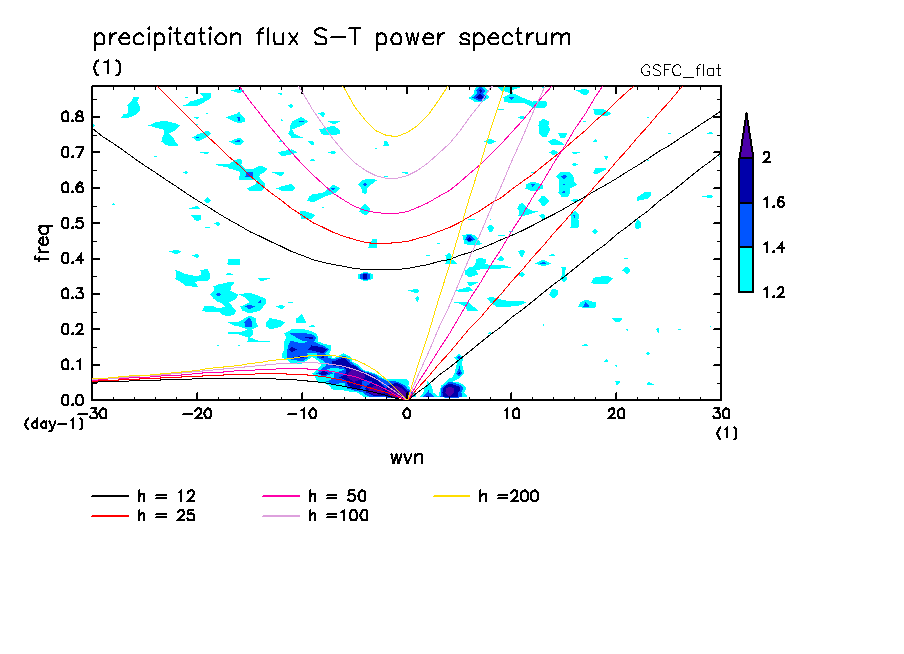 precipitation flux S-T power spectrum
(1)
GSFC_flat

freq
0.8
0.7
0.6
0.5
0.4
0.3
0.2
0.1
0.0
(day-1)
-30
-20
-10
0
10
20
30
(1)
wvn

2
1.6
1.4
1.2

h = 12
h = 25
h = 50
h =100
h =200